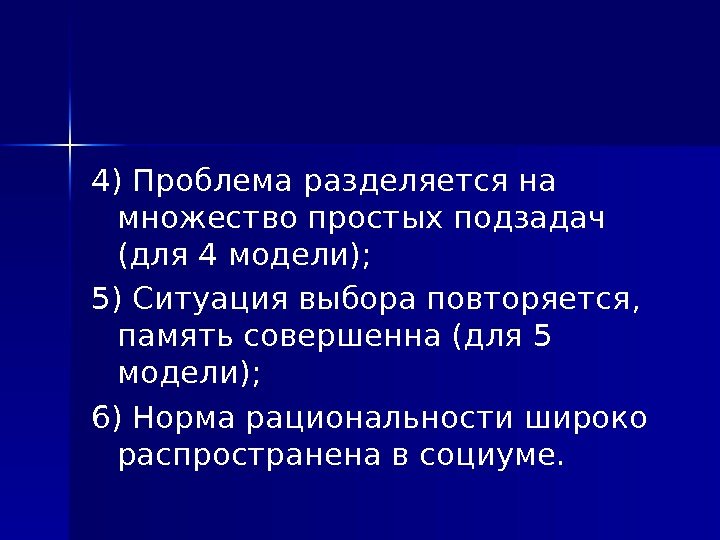 4) Проблема разделяется на множество простых подзадач (для 4 модели);

5) Ситуация выбора повторяется, память совершенна (для 5 модели);

6) Норма рациональности широко распространена в социуме.